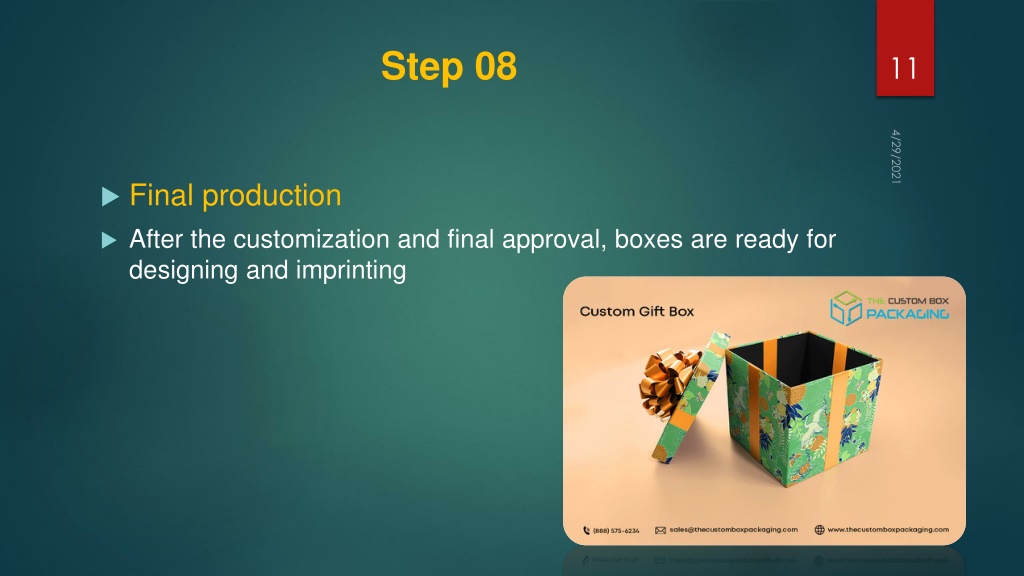 Step 08

11

4/29/2021

Final production

After the customization and final approval, boxes are ready for designing and imprinting

Custom Gift Box

THE CUSTOM BOX PACKAGING

(888) 575-6234 sales@thecustomboxpackaging.com www.thecustomboxpackaging.com